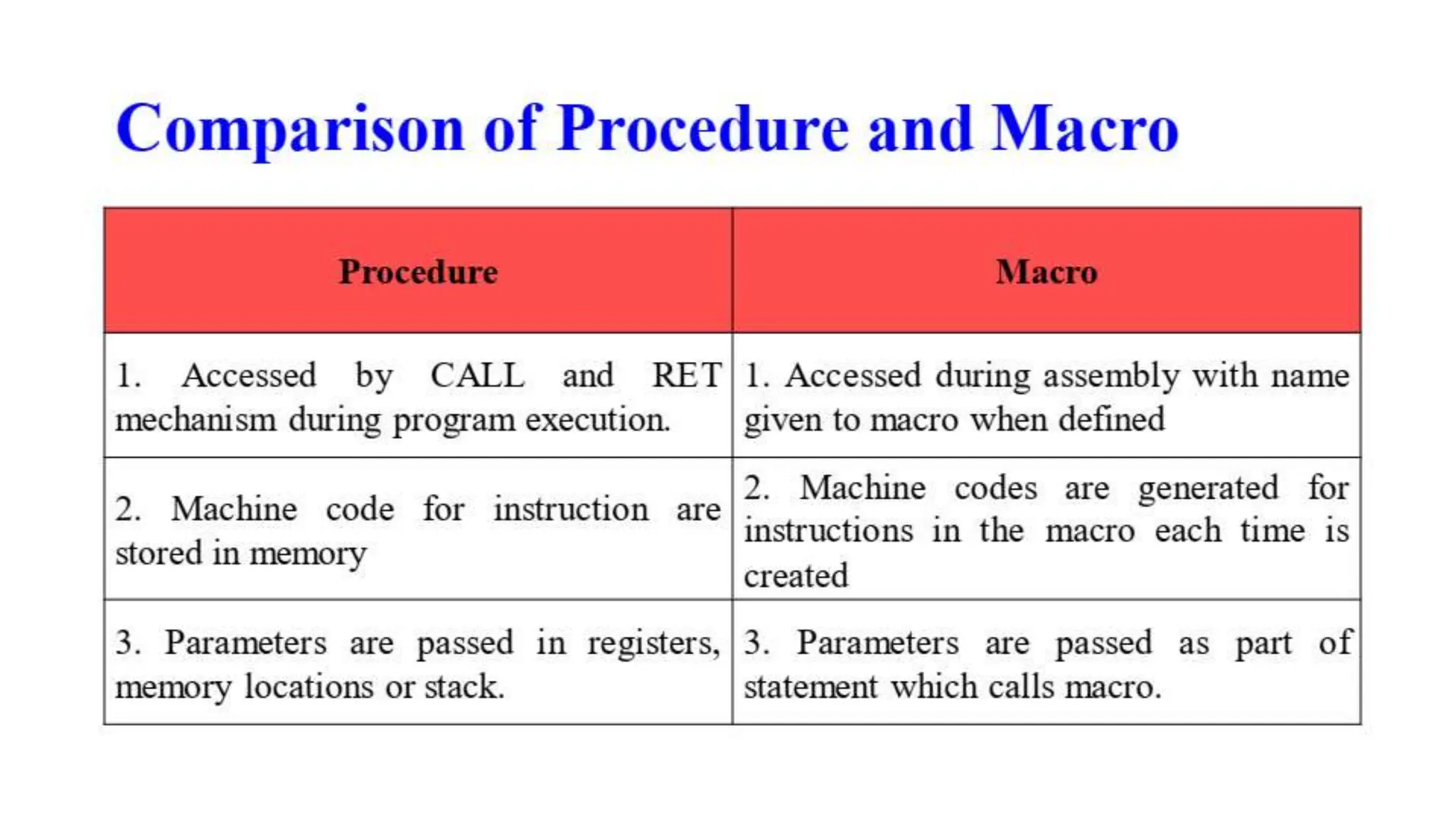 Comparison of Procedure and Macro

| Procedure | Macro |
|---|---|
| 1. Accessed by CALL and RET mechanism during program execution. | 1. Accessed during assembly with name given to macro when defined |
| 2. Machine code for instruction are stored in memory | 2. Machine codes are generated for instructions in the macro each time is created |
| 3. Parameters are passed in registers, memory locations or stack. | 3. Parameters are passed as part of statement which calls macro. |